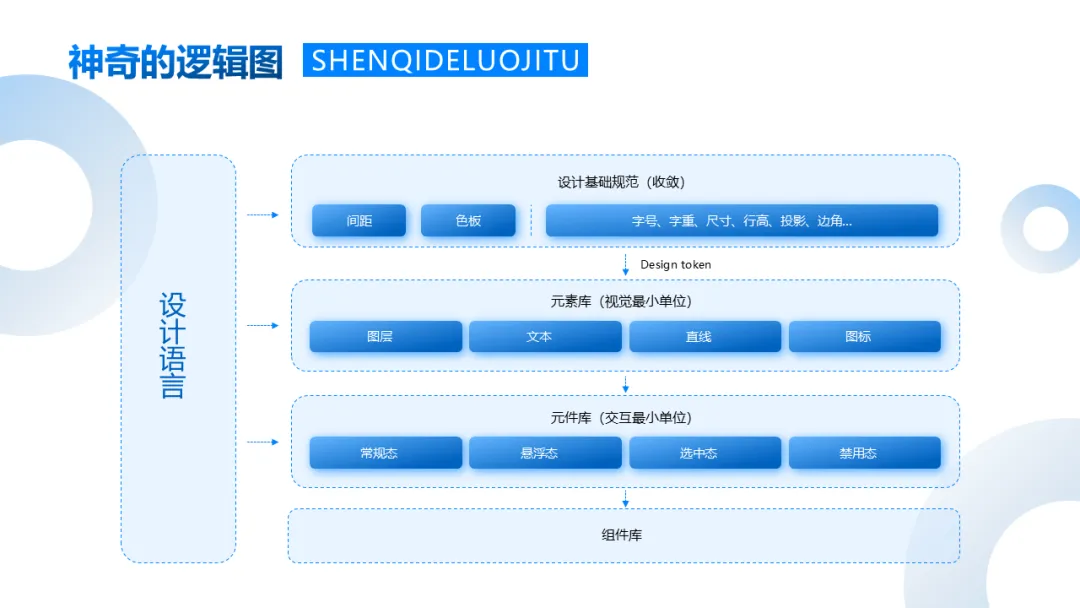 神奇的逻辑图 SHENQIDELUOJITU

设计语言

设计基础规范（收敛）

间距

色板

字号、字重、尺寸、行高、投影、边角...

Design token

元素库（视觉最小单位）

图层

文本

直线

图标

元件库（交互最小单位）

常规态

悬浮态

选中态

禁用态

组件库